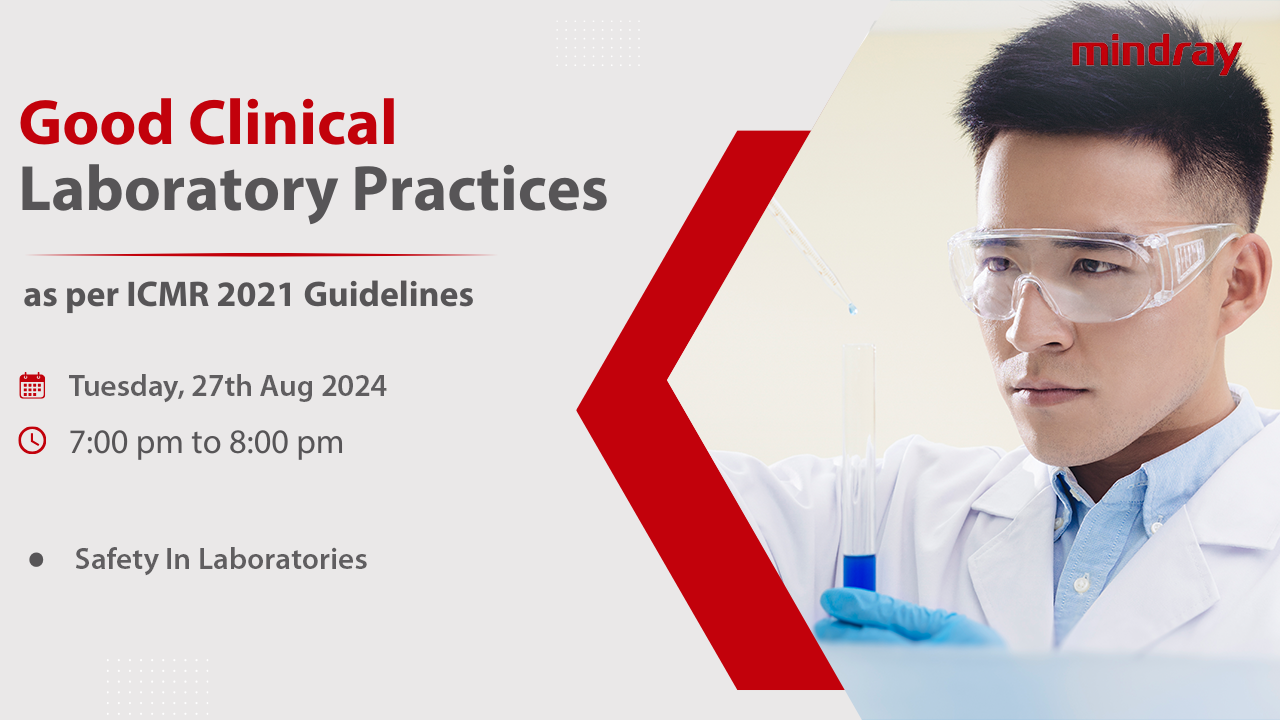 mindray

Good Clinical
Laboratory Practices

as per ICMR 2021 Guidelines

Tuesday, 27th Aug 2024

7:00 pm to 8:00 pm

● Safety In Laboratories